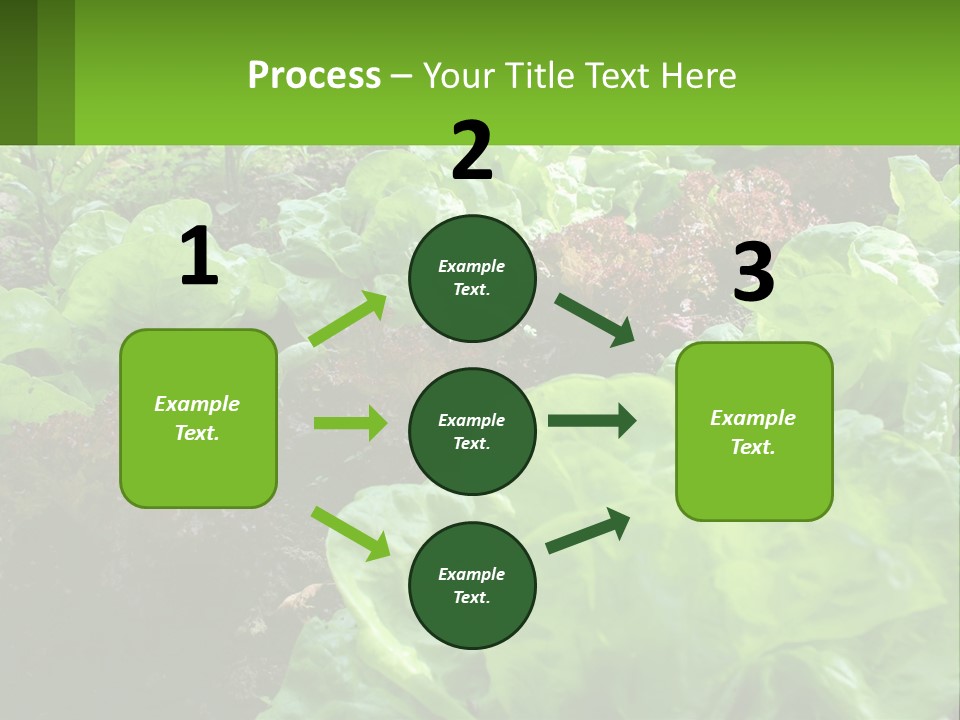 Process – Your Title Text Here

1

Example Text.

2

Example Text.

Example Text.

Example Text.

3

Example Text.